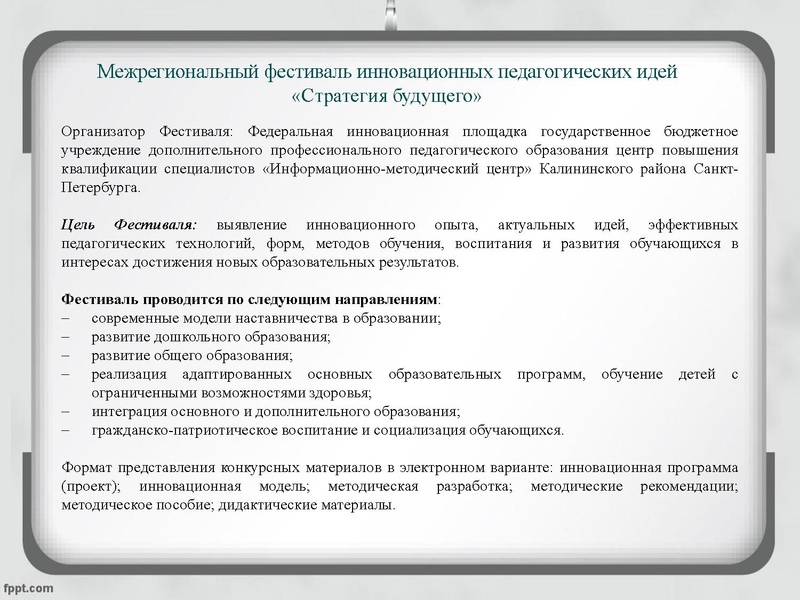 Межрегиональный фестиваль инновационных педагогических идей «Стратегия будущего»

Организатор Фестиваля: Федеральная инновационная площадка государственное бюджетное учреждение дополнительного профессионального педагогического образования центр повышения квалификации специалистов «Информационно-методический центр» Калининского района Санкт-Петербурга.

Цель Фестиваля: выявление инновационного опыта, актуальных идей, эффективных педагогических технологий, форм, методов обучения, воспитания и развития обучающихся в интересах достижения новых образовательных результатов.

Фестиваль проводится по следующим направлениям:
– современные модели наставничества в образовании;
– развитие дошкольного образования;
– развитие общего образования;
– реализация адаптированных основных образовательных программ, обучение детей с ограниченными возможностями здоровья;
– интеграция основного и дополнительного образования;
– гражданско-патриотическое воспитание и социализация обучающихся.

Формат представления конкурсных материалов в электронном варианте: инновационная программа (проект); инновационная модель; методическая разработка; методические рекомендации; методическое пособие; дидактические материалы.

fppt.com